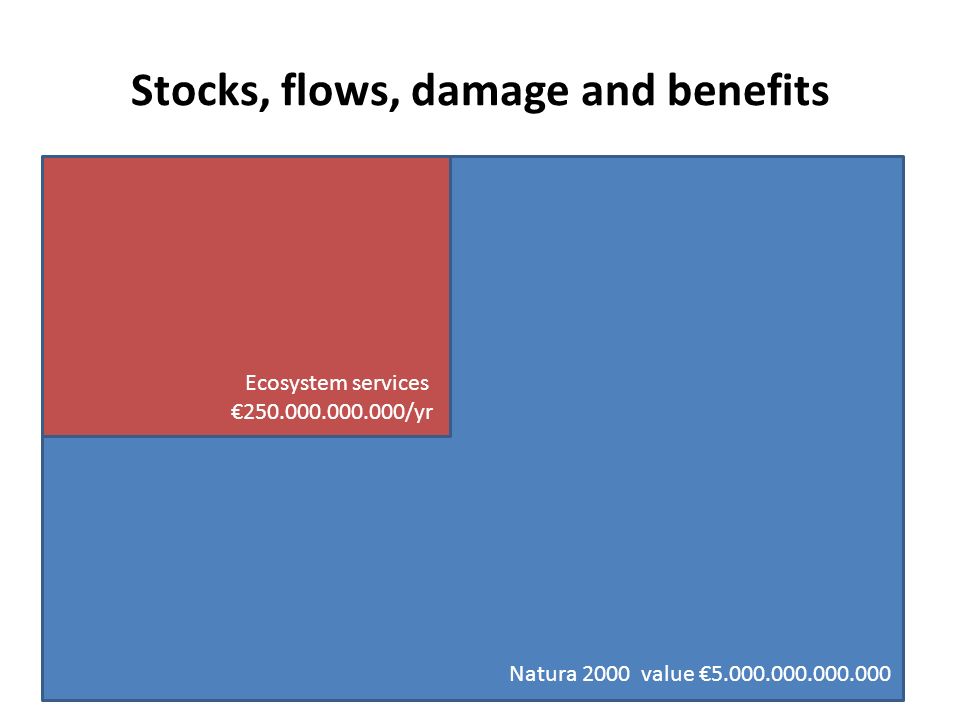 Stocks, flows, damage and benefits

Ecosystem services
€250.000.000.000/yr

Natura 2000 value €5.000.000.000.000